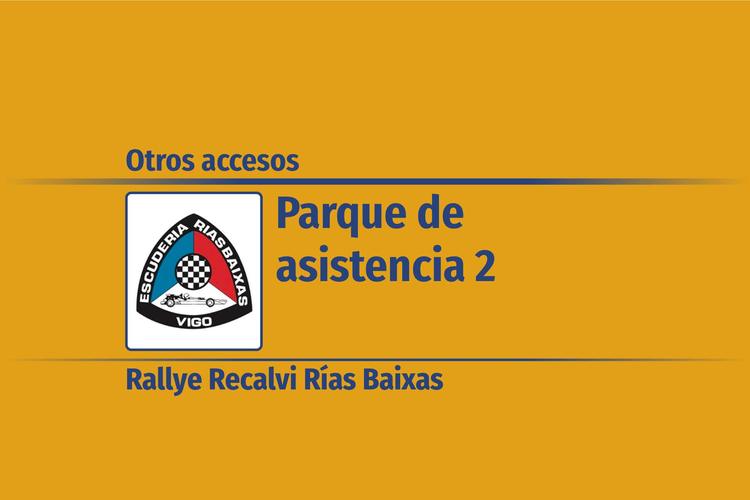 Otros accesos

ESCUDERIA RIASBAIXAS
VIGO

Parque de asistencia 2

Rallye Recalvi Rías Baixas